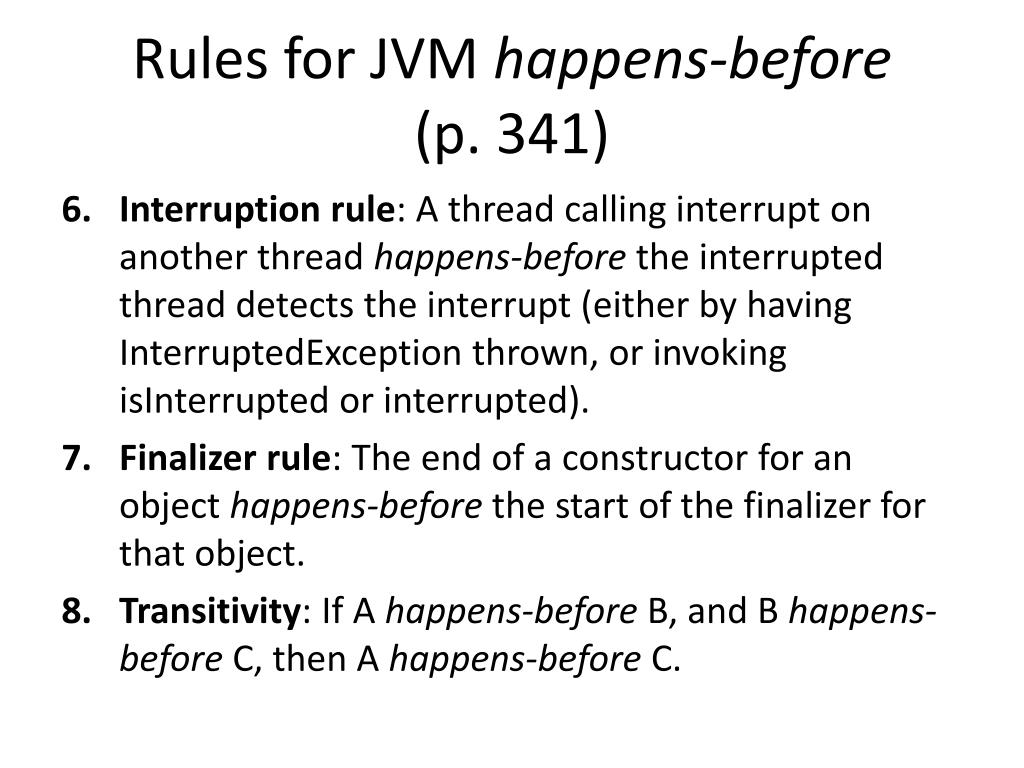 Rules for JVM happens-before (p. 341)

6. Interruption rule: A thread calling interrupt on another thread happens-before the interrupted thread detects the interrupt (either by having InterruptedException thrown, or invoking isInterrupted or interrupted).

7. Finalizer rule: The end of a constructor for an object happens-before the start of the finalizer for that object.

8. Transitivity: If A happens-before B, and B happens-before C, then A happens-before C.